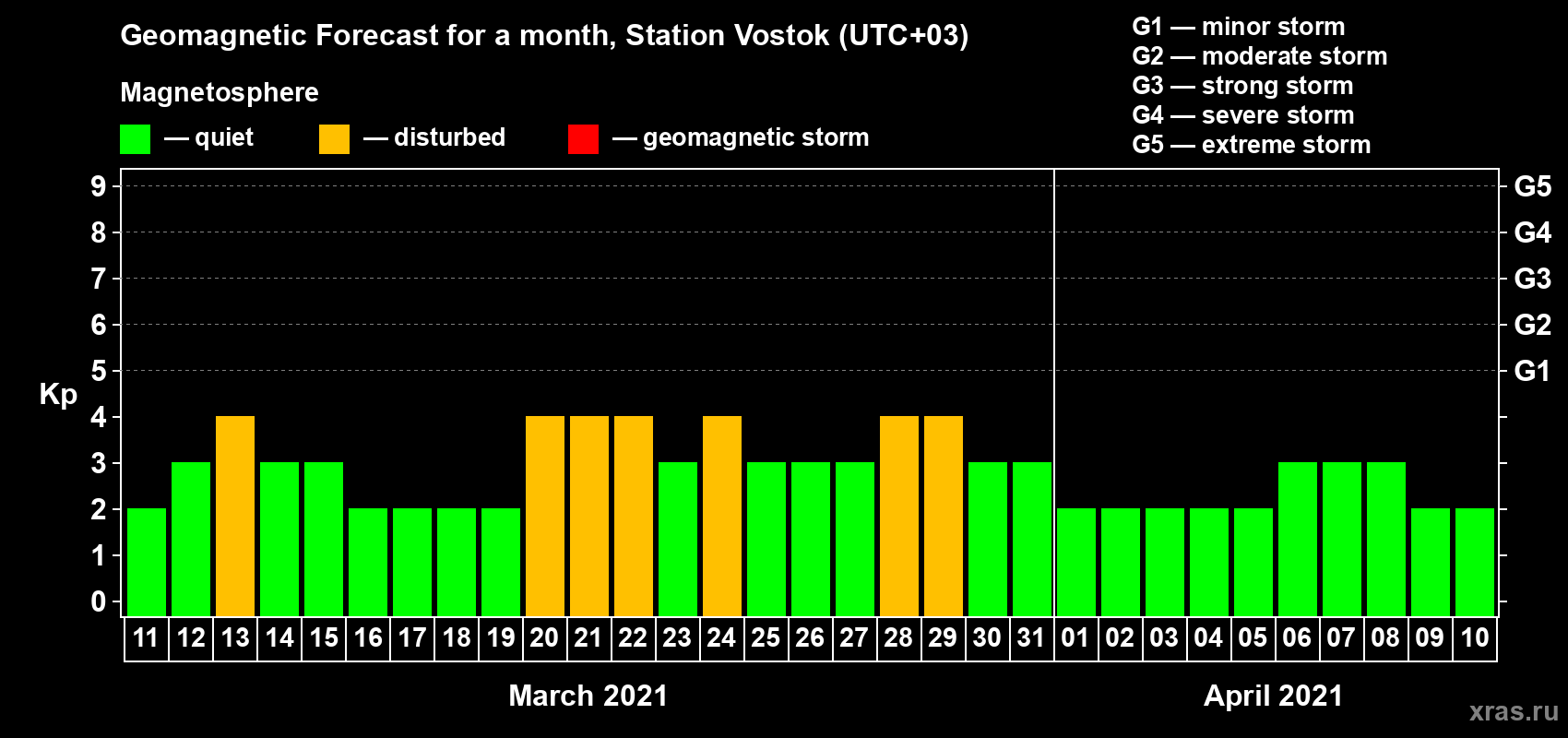 Geomagnetic Forecast for a month, Station Vostok (UTC+03)

Magnetosphere

— quiet — disturbed — geomagnetic storm

G1 — minor storm
G2 — moderate storm
G3 — strong storm
G4 — severe storm
G5 — extreme storm

Kp

9
8
7
6
5
4
3
2
1
0

G5
G4
G3
G2
G1

11 12 13 14 15 16 17 18 19 20 21 22 23 24 25 26 27 28 29 30 31 01 02 03 04 05 06 07 08 09 10

March 2021

April 2021

xras.ru